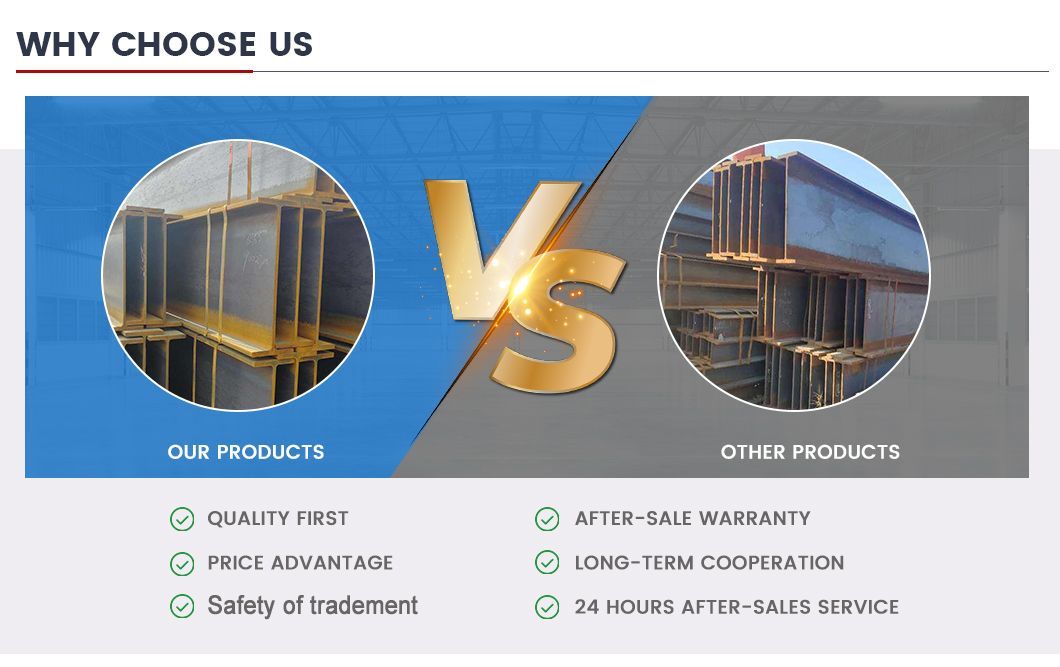 WHY CHOOSE US

VS

OUR PRODUCTS

OTHER PRODUCTS

QUALITY FIRST

PRICE ADVANTAGE

Safety of tradement

AFTER-SALE WARRANTY

LONG-TERM COOPERATION

24 HOURS AFTER-SALES SERVICE